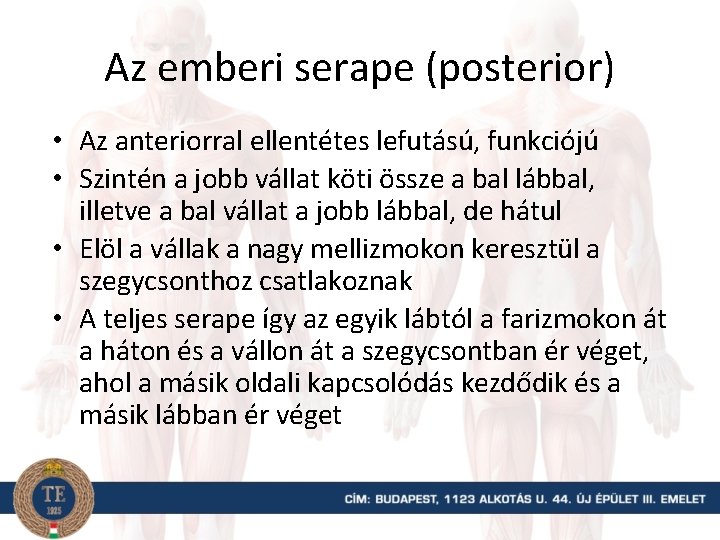 Az emberi serape (posterior)

• Az anteriorral ellentétes lefutású, funkciójú
• Szintén a jobb vállat köti össze a bal lábbal, illetve a bal vállat a jobb lábbal, de hátul
• Elöl a vállak a nagy mellizmokon keresztül a szegycsonthoz csatlakoznak
• A teljes serape így az egyik lábtól a farizmokon át a háton és a vállon át a szegycsontban ér véget, ahol a másik oldali kapcsolódás kezdődik és a másik lábban ér véget

TE
1925

CÍM: BUDAPEST, 1123 ALKOTÁS U. 44. ÚJ ÉPÜLET III. EMELET